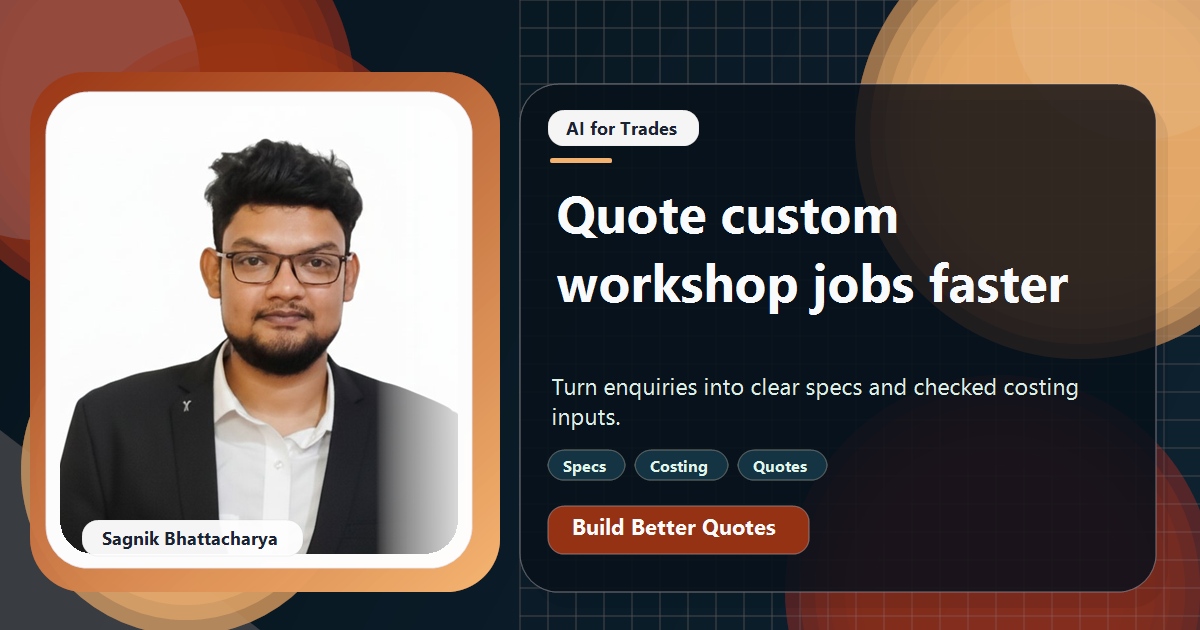 Sagnik Bhattacharya

AI for Trades

Quote custom workshop jobs faster

Turn enquiries into clear specs and checked costing inputs.

Specs
Costing
Quotes

Build Better Quotes